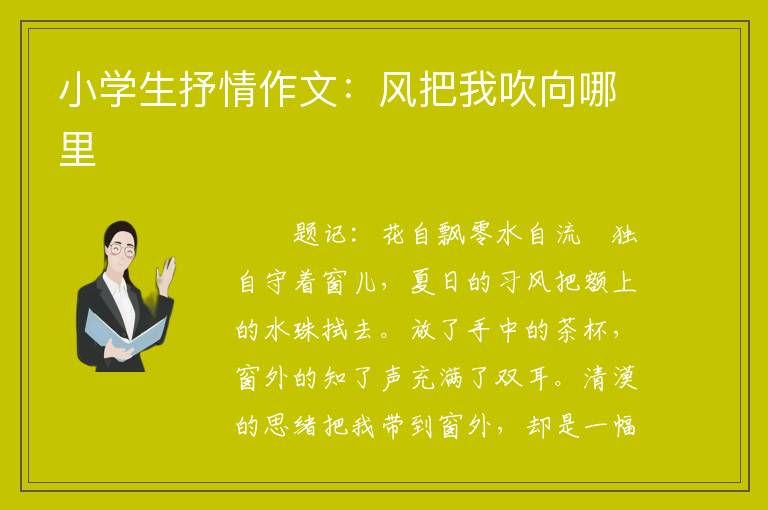 小学生抒情作文：风把我吹向哪里

题记：花自飘零水自流　独自守着窗儿，夏日的习风把额上的水珠拭去。放了手中的茶杯，窗外的知了声充满了双耳。清漠的思绪把我带到窗外，却是一幅